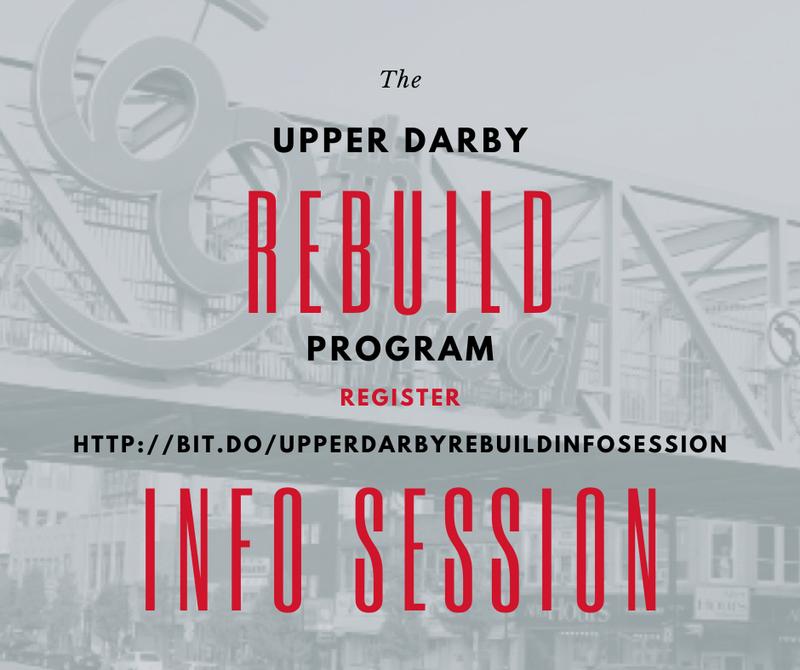 The

UPPER DARBY

REBUILD

PROGRAM

REGISTER

HTTP://BIT.DO/UPPERDARBYREBUILDINFOSESSION

INFO SESSION